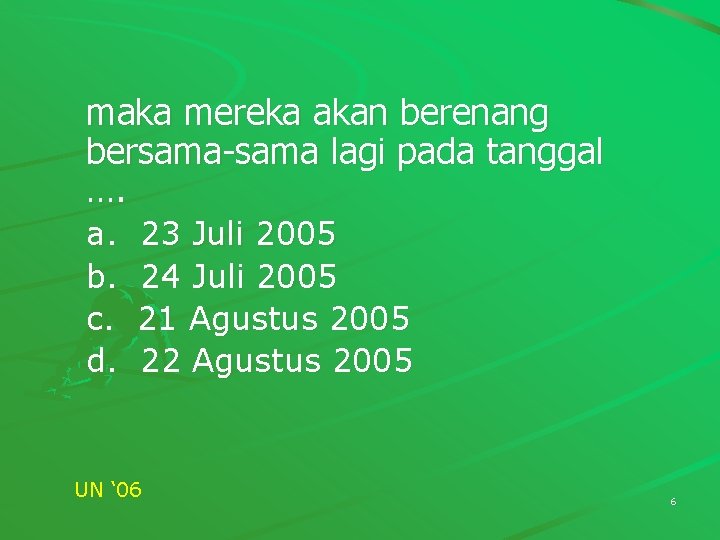 maka mereka akan berenang bersama-sama lagi pada tanggal ….

a. 23 Juli 2005
b. 24 Juli 2005
c. 21 Agustus 2005
d. 22 Agustus 2005

UN ‘06

6